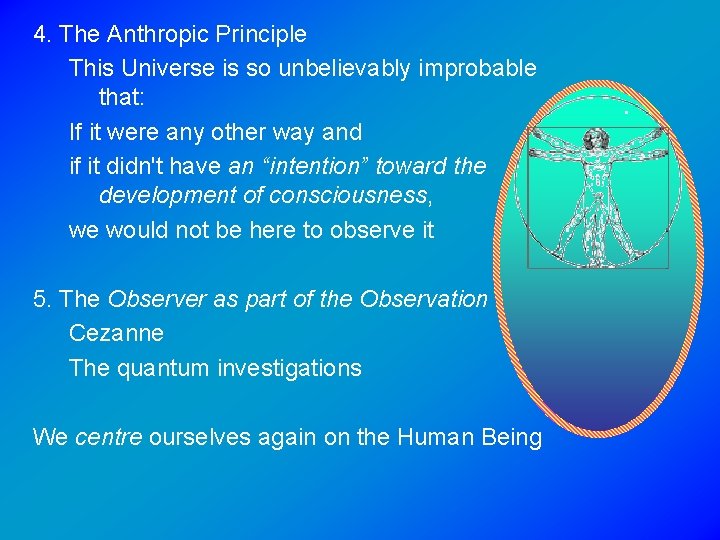 4. The Anthropic Principle

This Universe is so unbelievably improbable that:

If it were any other way and

if it didn't have an “intention” toward the development of consciousness,

we would not be here to observe it

5. The Observer as part of the Observation

Cezanne

The quantum investigations

We centre ourselves again on the Human Being